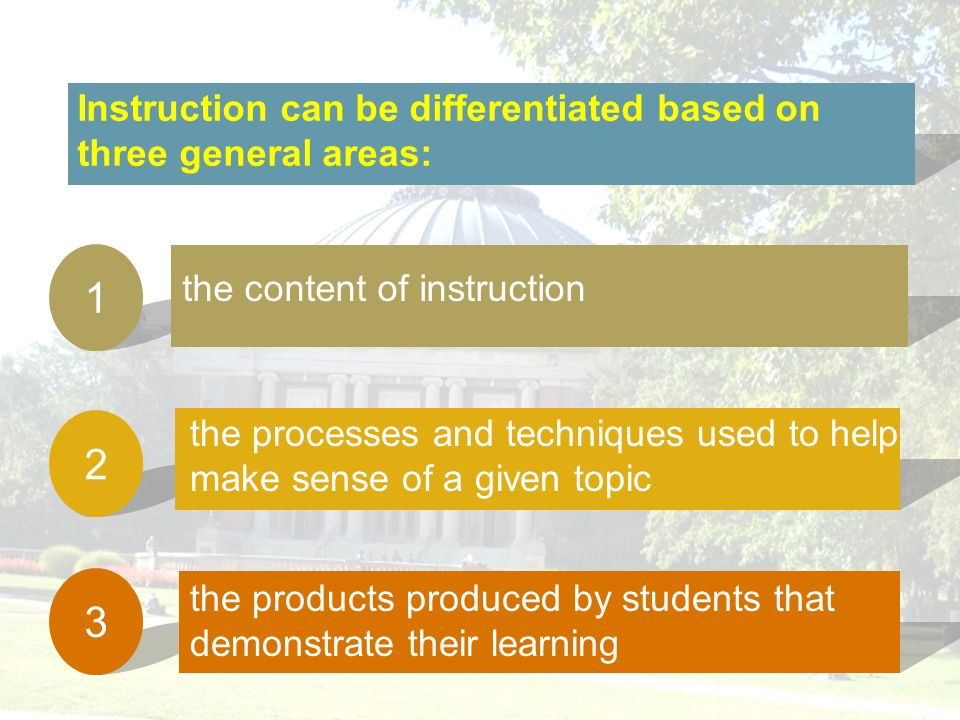 Instruction can be differentiated based on three general areas:

1

the content of instruction

2

the processes and techniques used to help make sense of a given topic

3

the products produced by students that demonstrate their learning